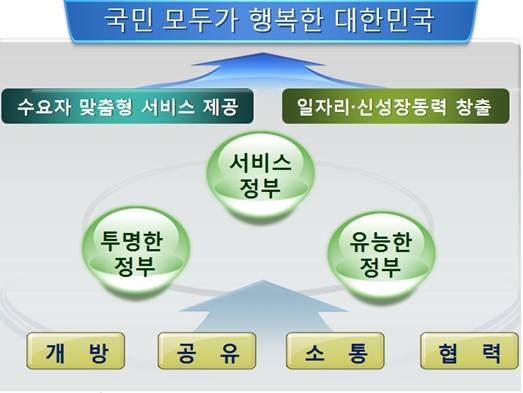 국민 모두가 행복한 대한민국

수요자 맞춤형 서비스 제공

일자리·신성장동력 창출

서비스 정부

투명한 정부

유능한 정부

개 방

공 유

소 통

협 력